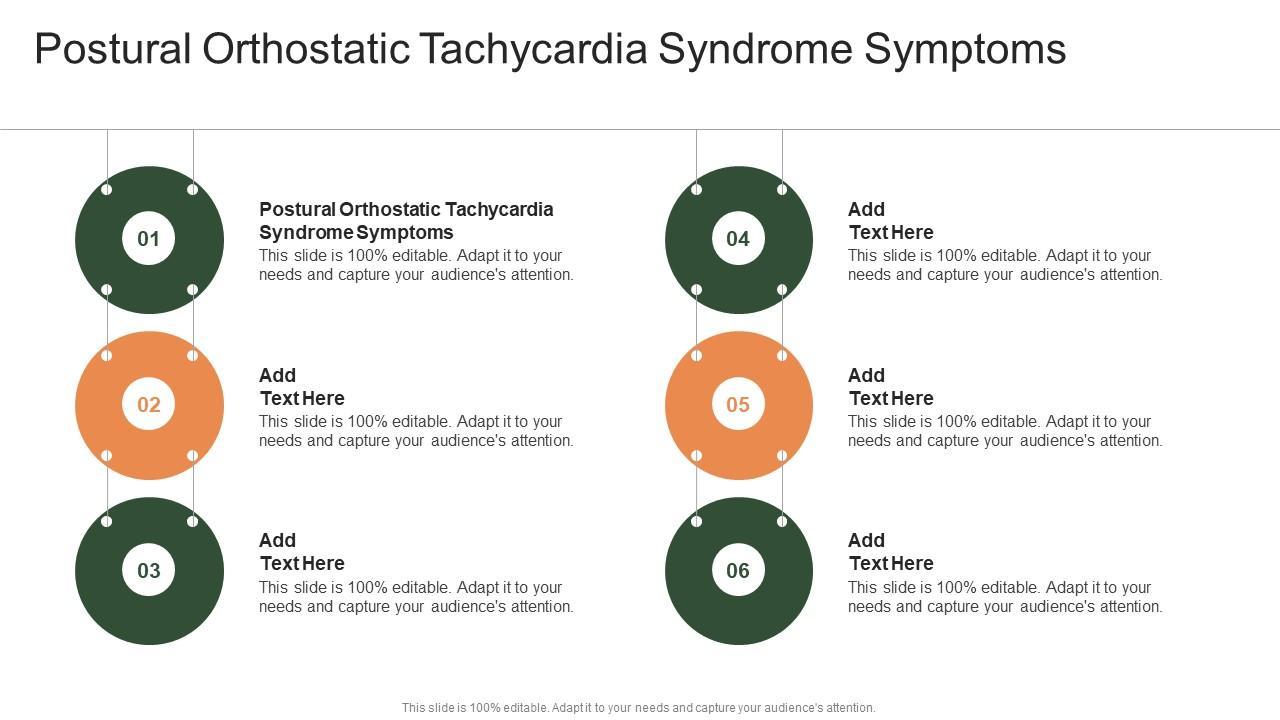 Postural Orthostatic Tachycardia Syndrome Symptoms

01

Postural Orthostatic Tachycardia Syndrome Symptoms
This slide is 100% editable. Adapt it to your needs and capture your audience's attention.

02

Add Text Here
This slide is 100% editable. Adapt it to your needs and capture your audience's attention.

03

Add Text Here
This slide is 100% editable. Adapt it to your needs and capture your audience's attention.

04

Add Text Here
This slide is 100% editable. Adapt it to your needs and capture your audience's attention.

05

Add Text Here
This slide is 100% editable. Adapt it to your needs and capture your audience's attention.

06

Add Text Here
This slide is 100% editable. Adapt it to your needs and capture your audience's attention.

This slide is 100% editable. Adapt it to your needs and capture your audience's attention.